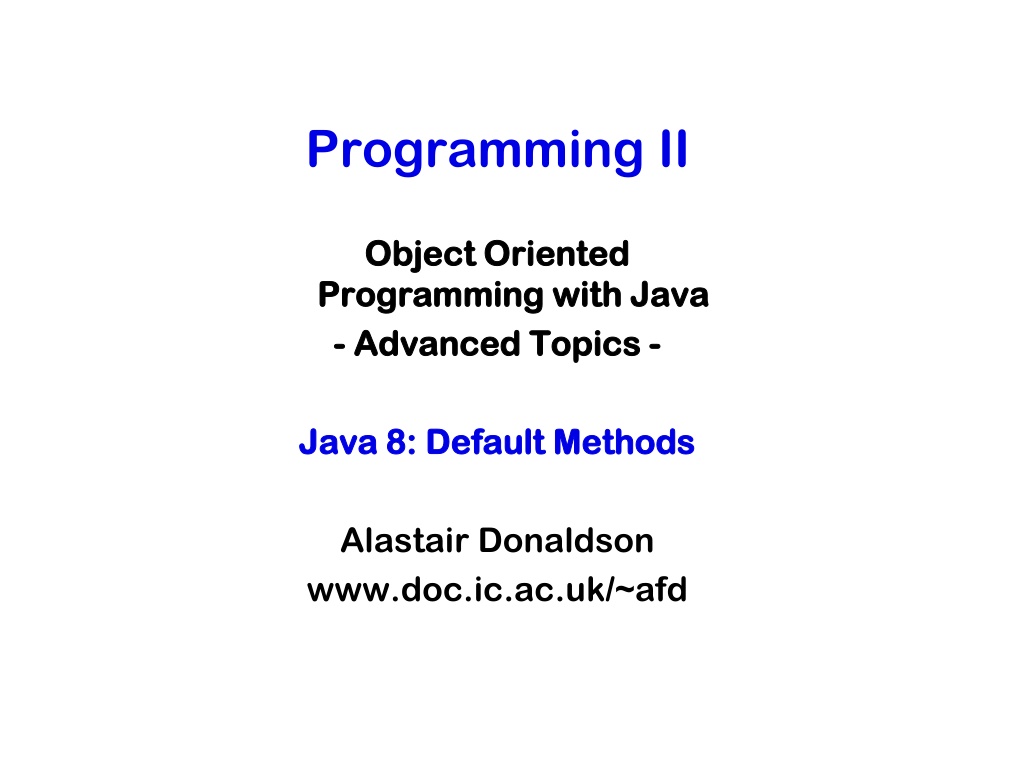 Programming II

Object Oriented Programming with Java
- Advanced Topics -

Java 8: Default Methods

Alastair Donaldson
www.doc.ic.ac.uk/~afd